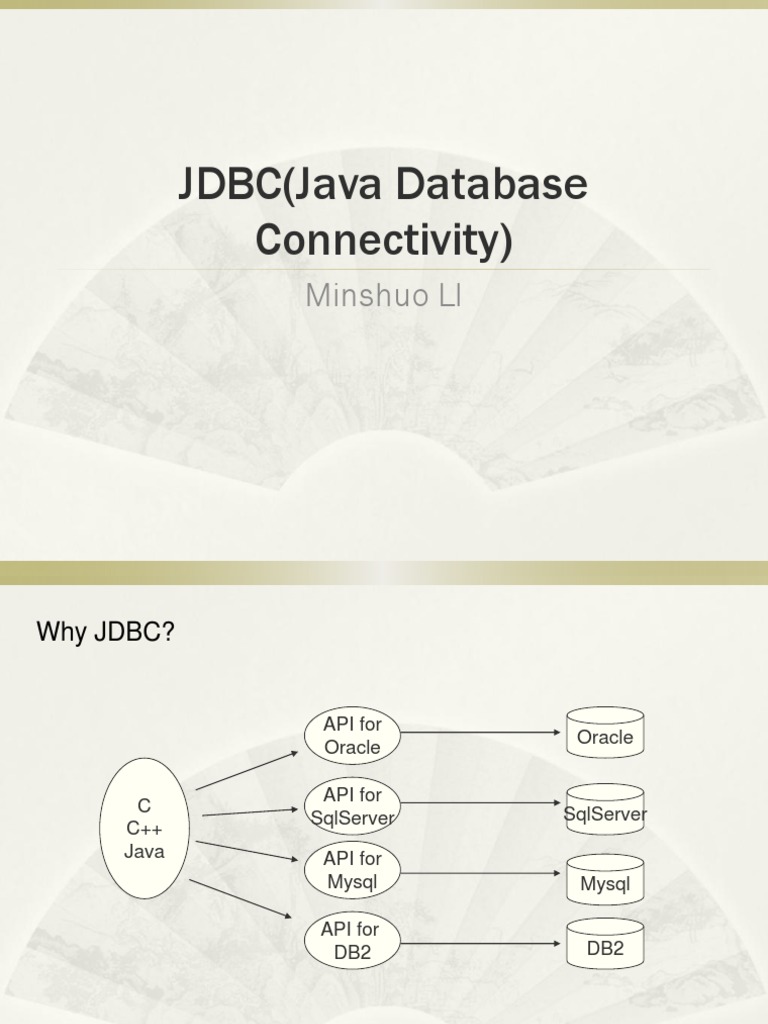 JDBC(Java Database Connectivity)

Minshuo LI

Why JDBC?

C
C++
Java

API for Oracle

API for SqlServer

API for Mysql

API for DB2

Oracle

SqlServer

Mysql

DB2